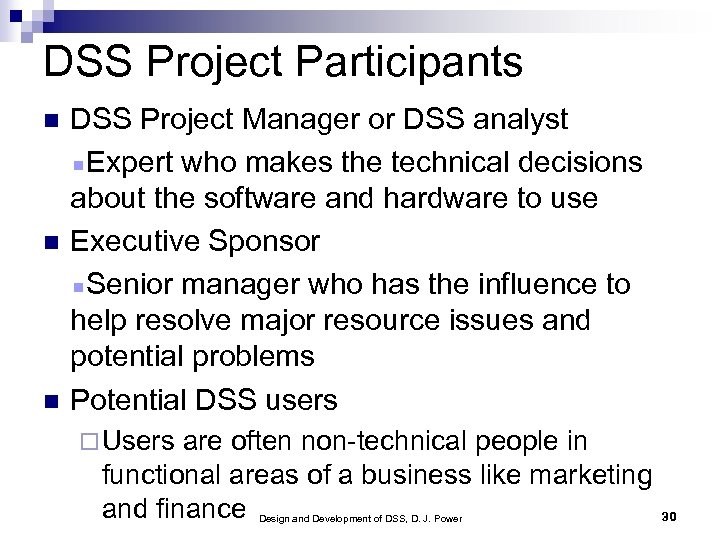 DSS Project Participants

- DSS Project Manager or DSS analyst
  - Expert who makes the technical decisions about the software and hardware to use
- Executive Sponsor
  - Senior manager who has the influence to help resolve major resource issues and potential problems
- Potential DSS users
  - Users are often non-technical people in functional areas of a business like marketing and finance

Design and Development of DSS, D. J. Power

30